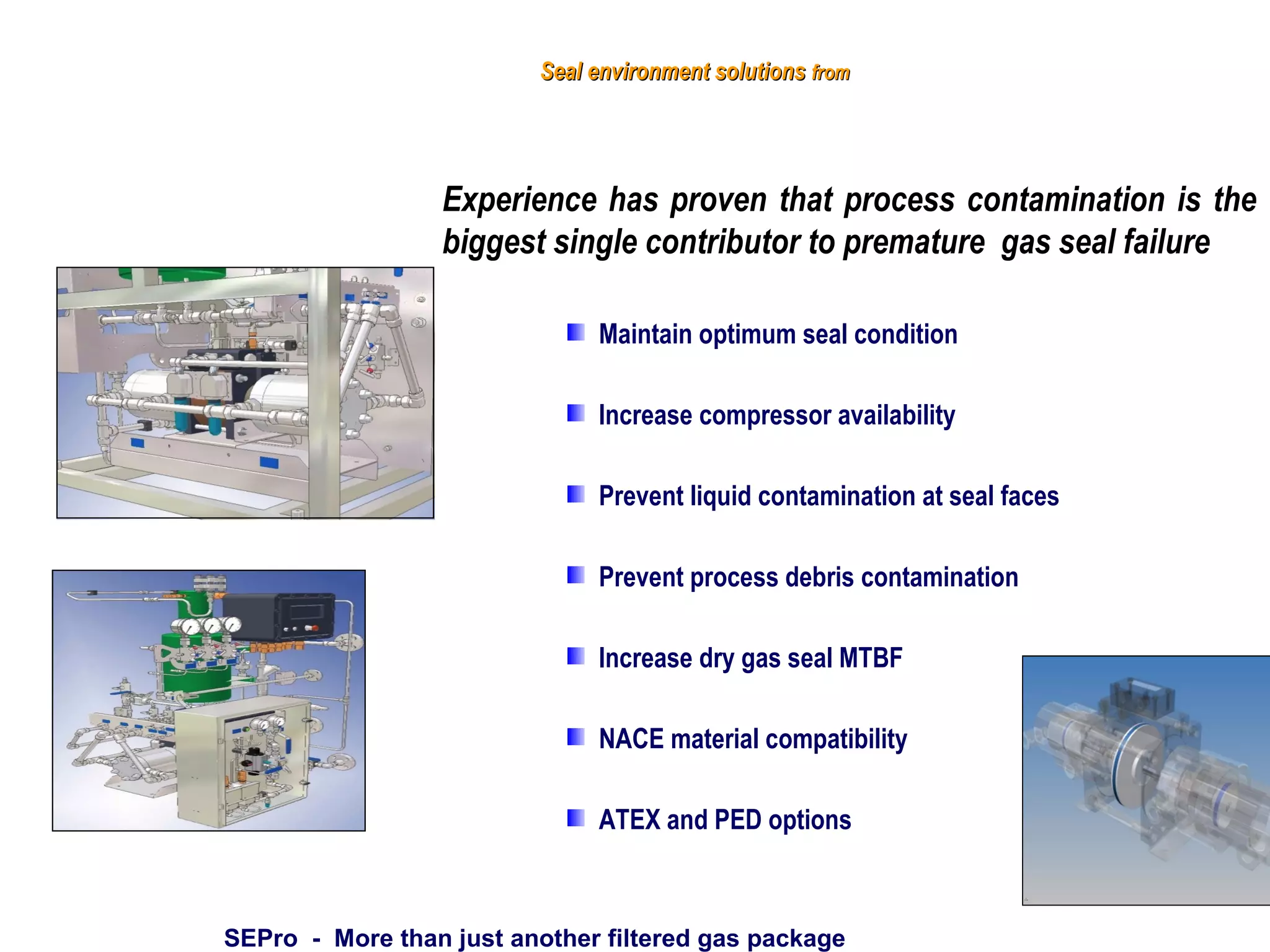 Seal environment solutions from

Experience has proven that process contamination is the biggest single contributor to premature gas seal failure

Maintain optimum seal condition

Increase compressor availability

Prevent liquid contamination at seal faces

Prevent process debris contamination

Increase dry gas seal MTBF

NACE material compatibility

ATEX and PED options

SEPro - More than just another filtered gas package